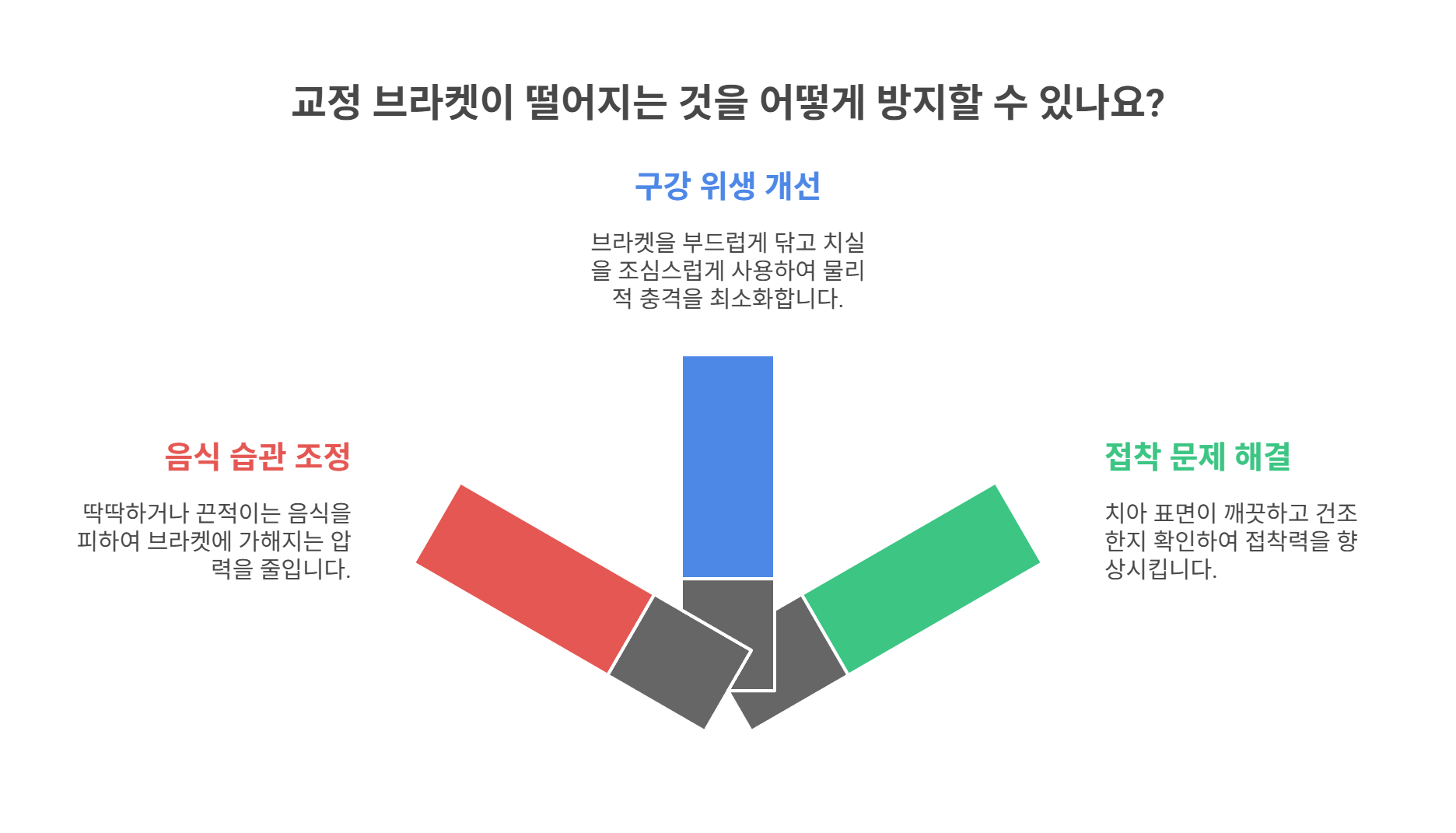 교정 브라켓이 떨어지는 것을 어떻게 방지할 수 있나요?

구강 위생 개선

브라켓을 부드럽게 닦고 치실을 조심스럽게 사용하여 물리적 충격을 최소화합니다.

음식 습관 조정

딱딱하거나 끈적이는 음식을 피하여 브라켓에 가해지는 압력을 줄입니다.

접착 문제 해결

치아 표면이 깨끗하고 건조한지 확인하여 접착력을 향상시킵니다.